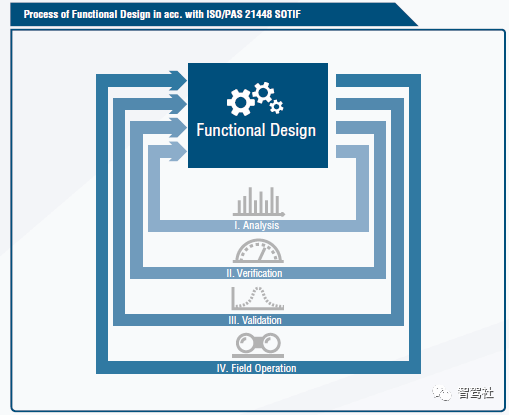 Process of Functional Design in acc. with ISO/PAS 21448 SOTIF

Functional Design

I. Analysis

II. Verification

III. Validation

IV. Field Operation

智驾社